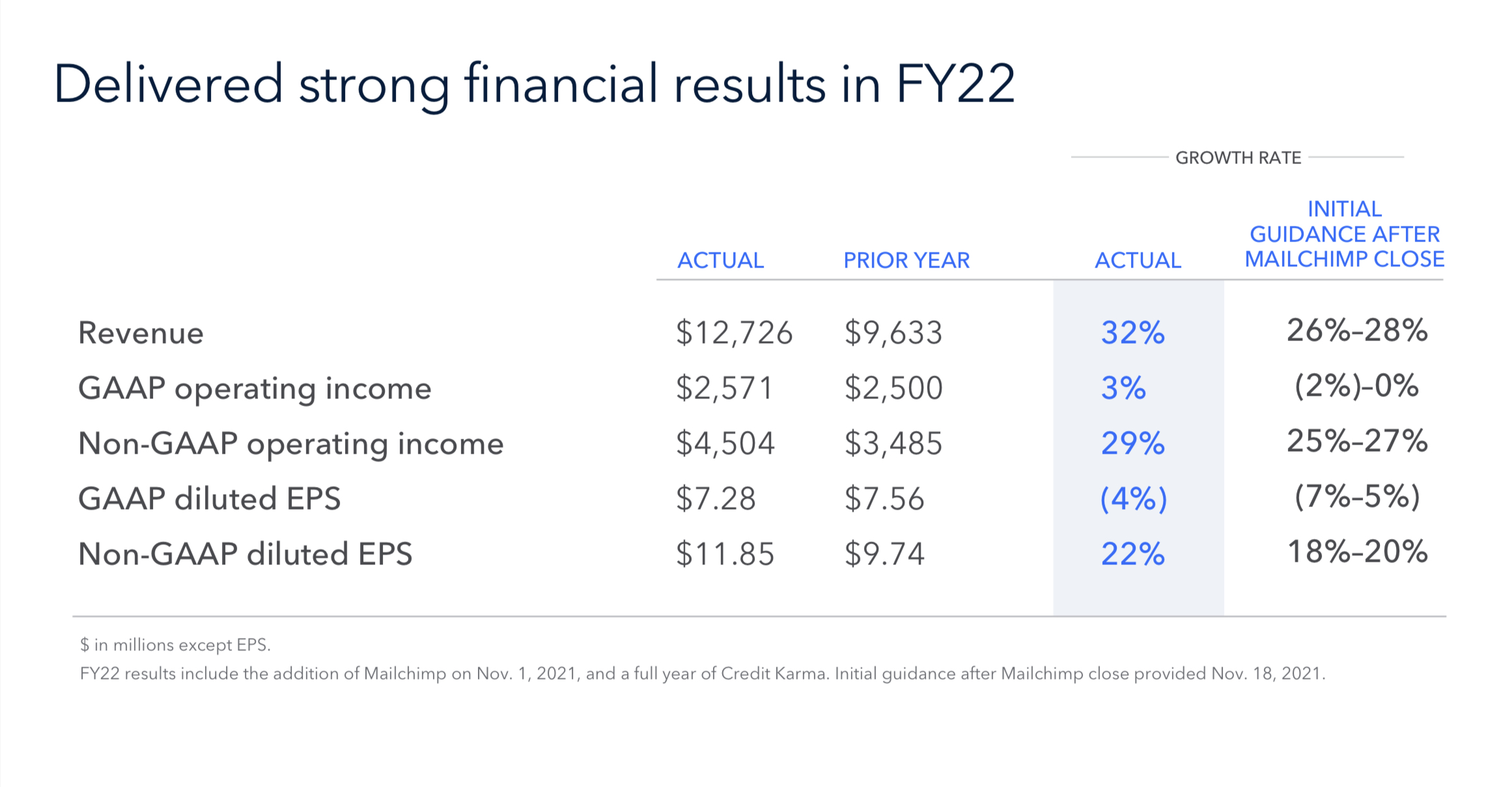 Delivered strong financial results in FY22

GROWTH RATE

| | ACTUAL | PRIOR YEAR | ACTUAL | INITIAL GUIDANCE AFTER MAILCHIMP CLOSE |
|---|---|---|---|---|
| Revenue | \$12,726 | \$9,633 | 32% | 26%-28% |
| GAAP operating income | \$2,571 | \$2,500 | 3% | (2%)-0% |
| Non-GAAP operating income | \$4,504 | \$3,485 | 29% | 25%-27% |
| GAAP diluted EPS | \$7.28 | \$7.56 | (4%) | (7%-5%) |
| Non-GAAP diluted EPS | \$11.85 | \$9.74 | 22% | 18%-20% |

\$ in millions except EPS.
FY22 results include the addition of Mailchimp on Nov. 1, 2021, and a full year of Credit Karma. Initial guidance after Mailchimp close provided Nov. 18, 2021.